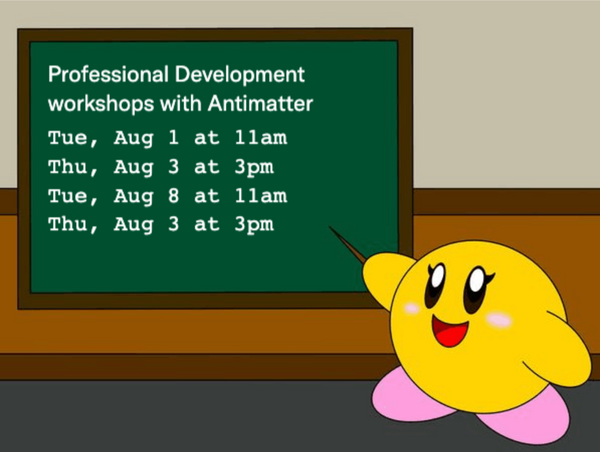 Professional Development workshops with Antimatter

Tue, Aug 1 at 11am
Thu, Aug 3 at 3pm
Tue, Aug 8 at 11am
Thu, Aug 3 at 3pm